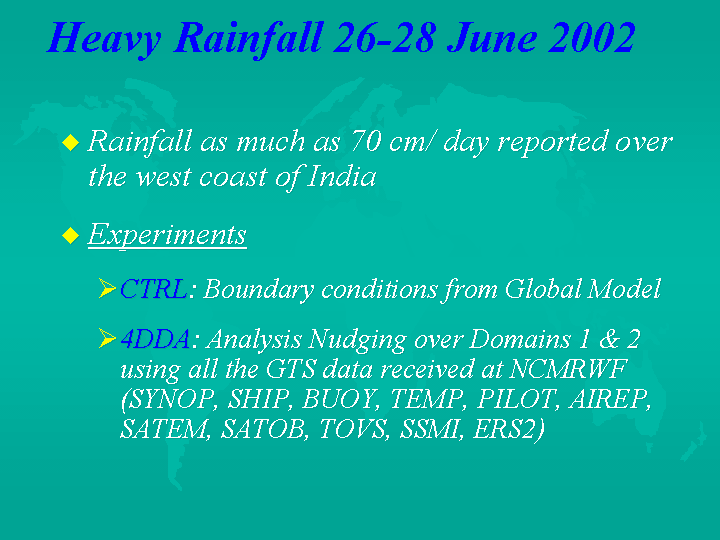 Heavy Rainfall 26-28 June 2002

◆ Rainfall as much as 70 cm/ day reported over the west coast of India

◆ Experiments

➢ CTRL: Boundary conditions from Global Model

➢ 4DDA: Analysis Nudging over Domains 1 & 2 using all the GTS data received at NCMRWF (SYNOP, SHIP, BUOY, TEMP, PILOT, AIREP, SATEM, SATOB, TOVS, SSMI, ERS2)